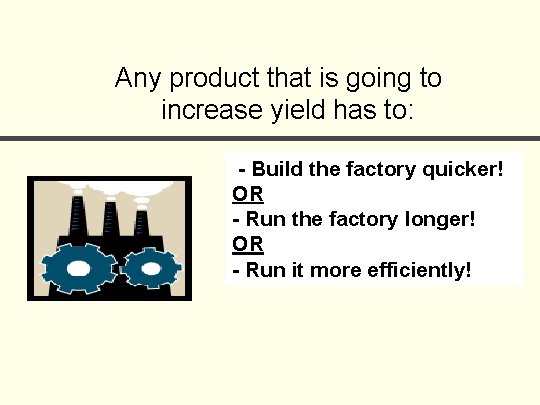 Any product that is going to increase yield has to:

- Build the factory quicker!
OR
- Run the factory longer!
OR
- Run it more efficiently!